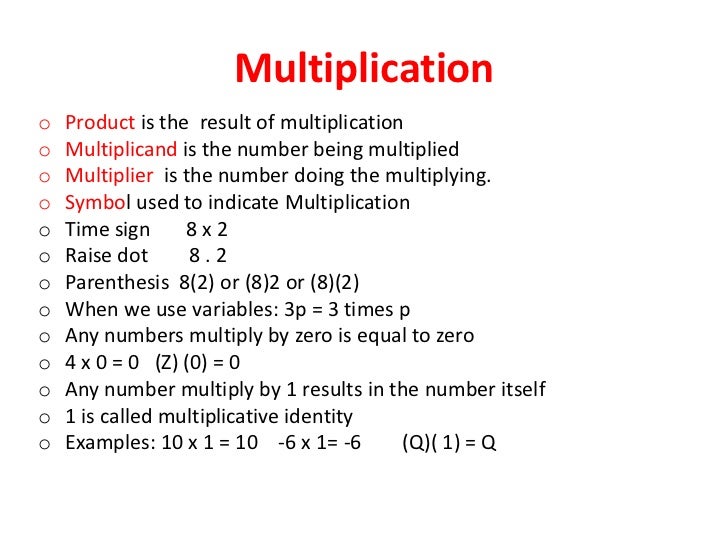 Multiplication

o Product is the result of multiplication
o Multiplicand is the number being multiplied
o Multiplier is the number doing the multiplying.
o Symbol used to indicate Multiplication
o Time sign 8 x 2
o Raise dot 8 . 2
o Parenthesis 8(2) or (8)2 or (8)(2)
o When we use variables: 3p = 3 times p
o Any numbers multiply by zero is equal to zero
o 4 x 0 = 0 (Z) (0) = 0
o Any number multiply by 1 results in the number itself
o 1 is called multiplicative identity
o Examples: 10 x 1 = 10 -6 x 1= -6 (Q)( 1) = Q